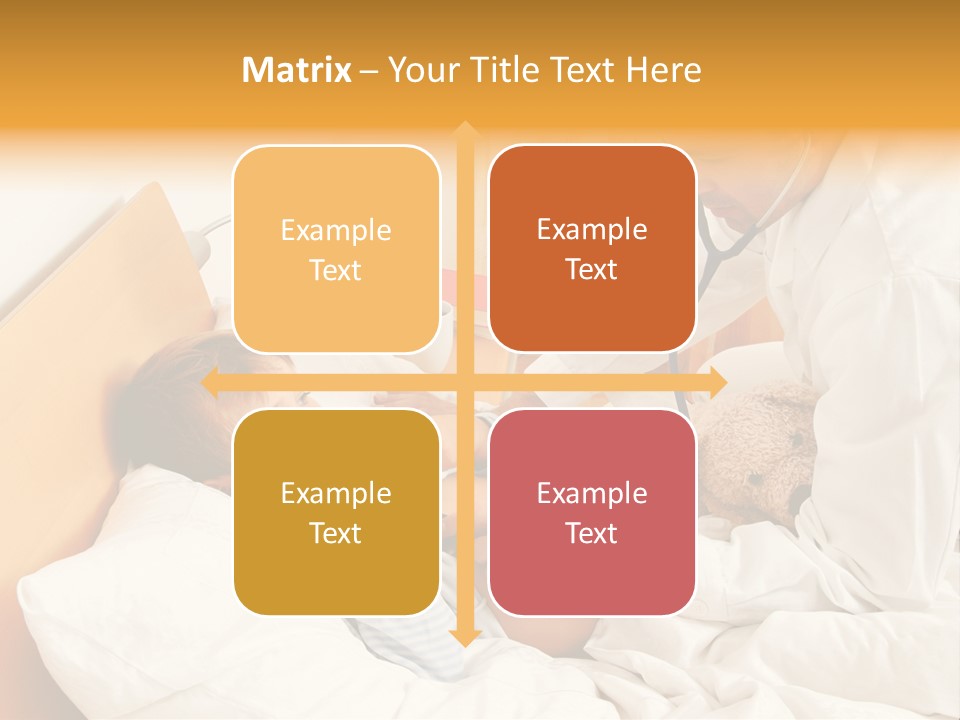 Matrix – Your Title Text Here

Example Text

Example Text

Example Text

Example Text